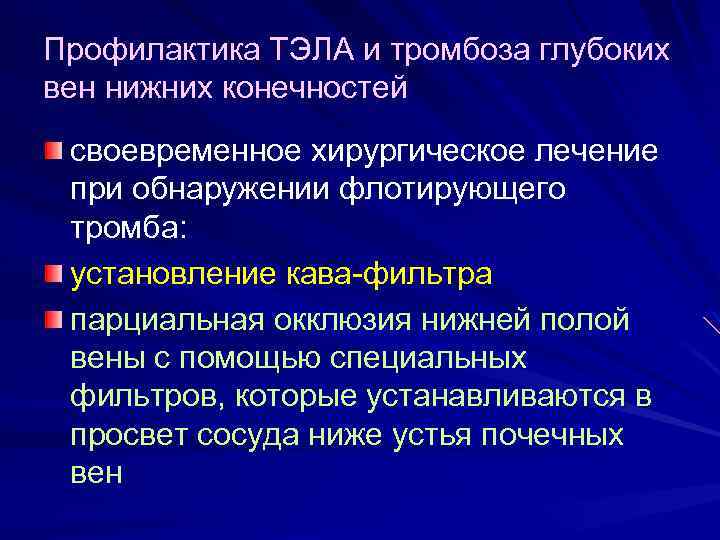 Профилактика ТЭЛА и тромбоза глубоких вен нижних конечностей

своевременное хирургическое лечение при обнаружении флотирующего тромба:

установление кава-фильтра

парциальная окклюзия нижней полой вены с помощью специальных фильтров, которые устанавливаются в просвет сосуда ниже устья почечных вен